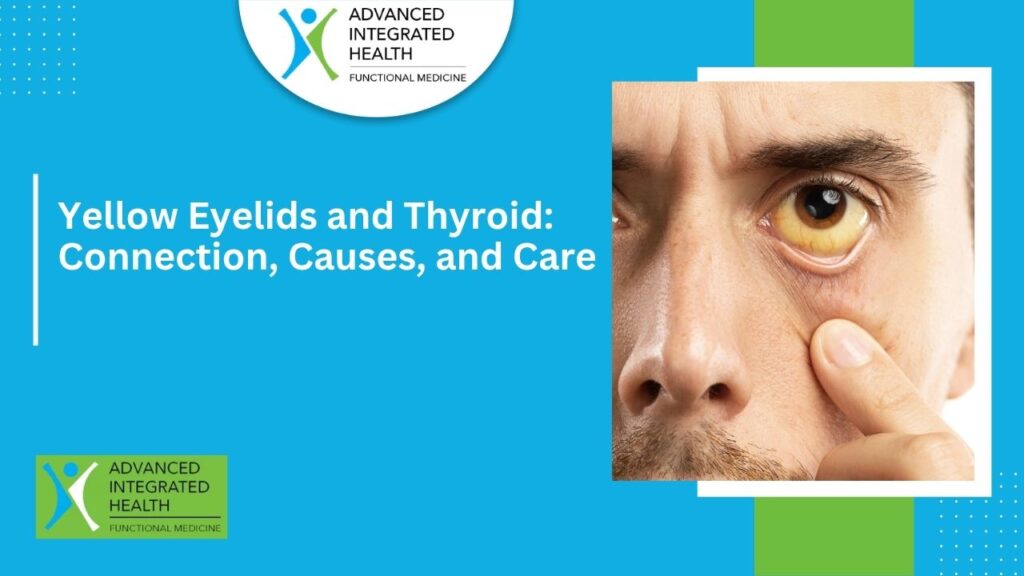 ADVANCED
INTEGRATED
HEALTH
FUNCTIONAL MEDICINE

Yellow Eyelids and Thyroid: Connection, Causes, and Care

ADVANCED
INTEGRATED
HEALTH
FUNCTIONAL MEDICINE